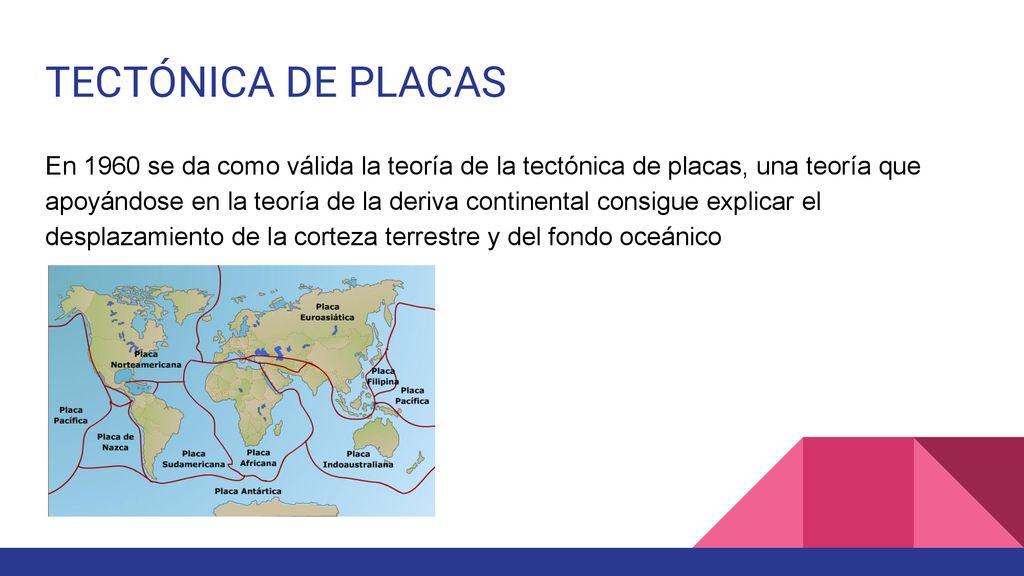 TECTÓNICA DE PLACAS

En 1960 se da como válida la teoría de la tectónica de placas, una teoría que apoyándose en la teoría de la deriva continental consigue explicar el desplazamiento de la corteza terrestre y del fondo oceánico

Placa Euroasiática
Placa Norteamericana
Placa Filipina
Placa Pacífica
Placa Pacífica
Placa de Nazca
Placa Sudamericana
Placa Africana
Placa Indoaustraliana
Placa Antártica